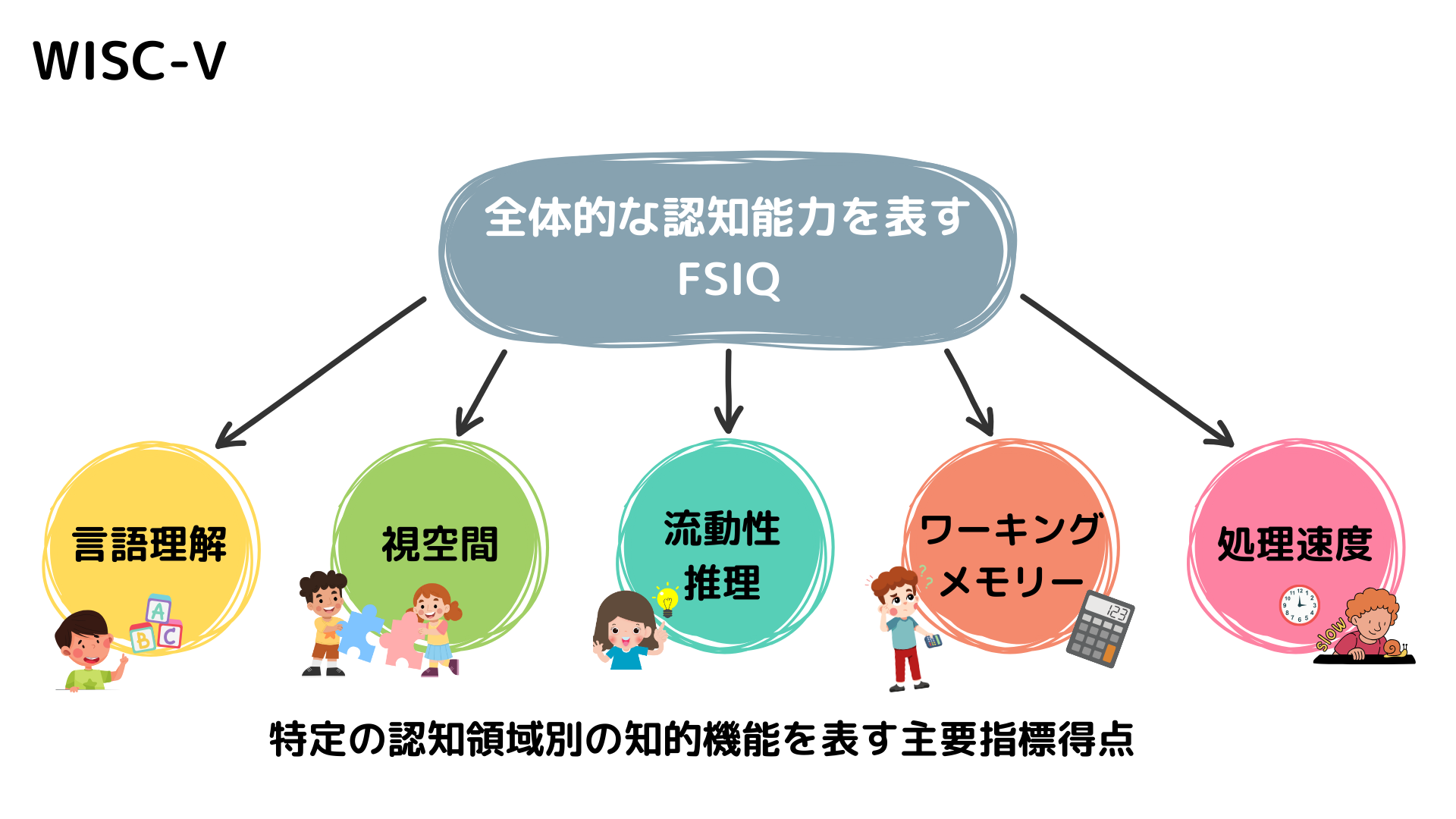 WISC-V

全体的な認知能力を表す
FSIQ

言語理解

A
B C

視空間

流動性
推理

ワーキング
メモリー

123

処理速度

slow

特定の認知領域別の知的機能を表す主要指標得点